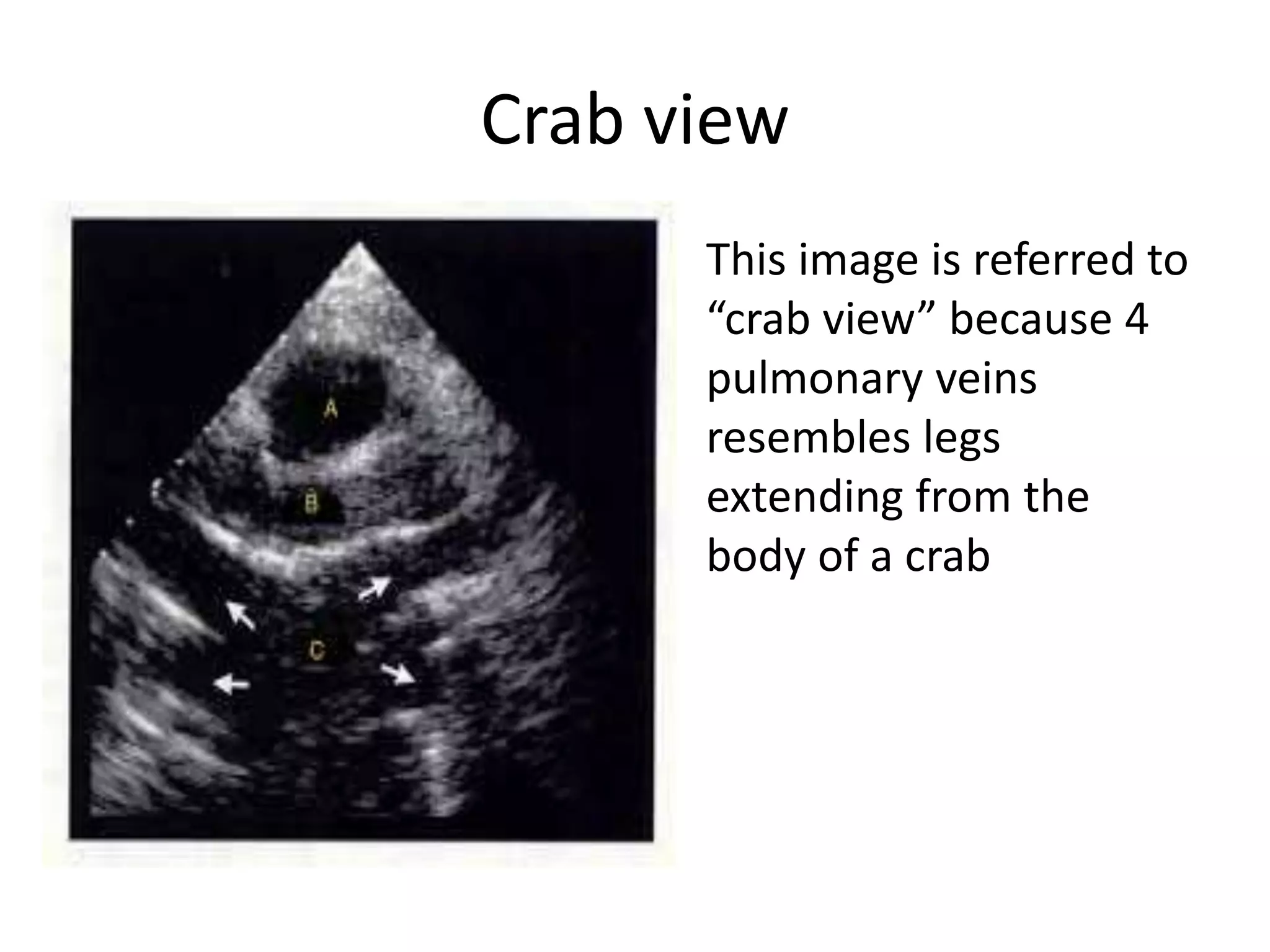 Crab view

A

B

C

This image is referred to “crab view” because 4 pulmonary veins resembles legs extending from the body of a crab